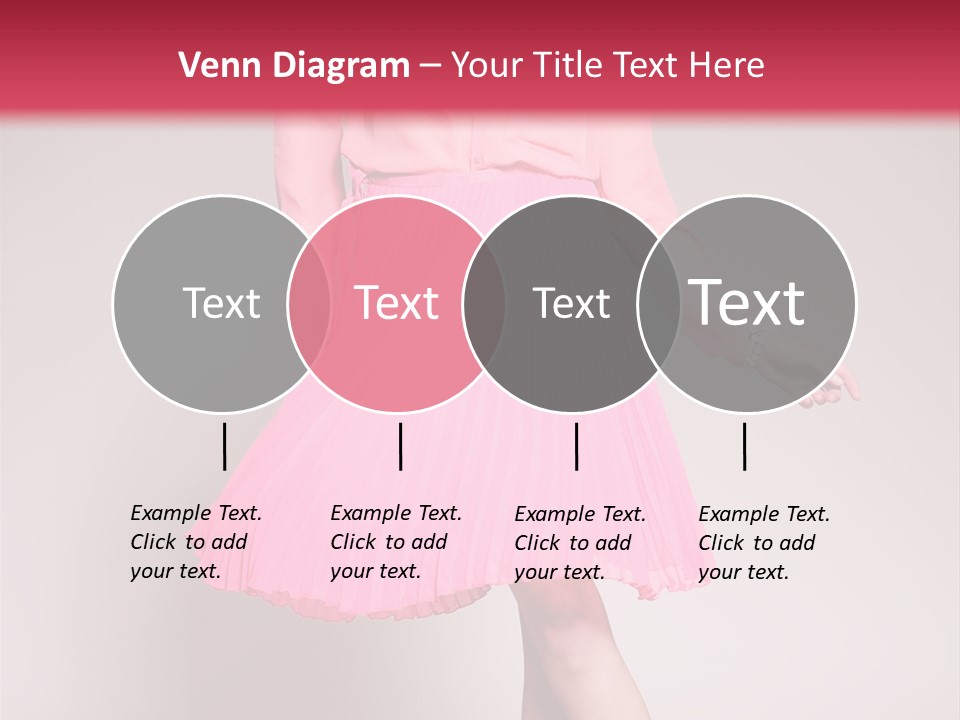 Venn Diagram – Your Title Text Here

Text

Text

Text

Text

Example Text. Click to add your text.

Example Text. Click to add your text.

Example Text. Click to add your text.

Example Text. Click to add your text.